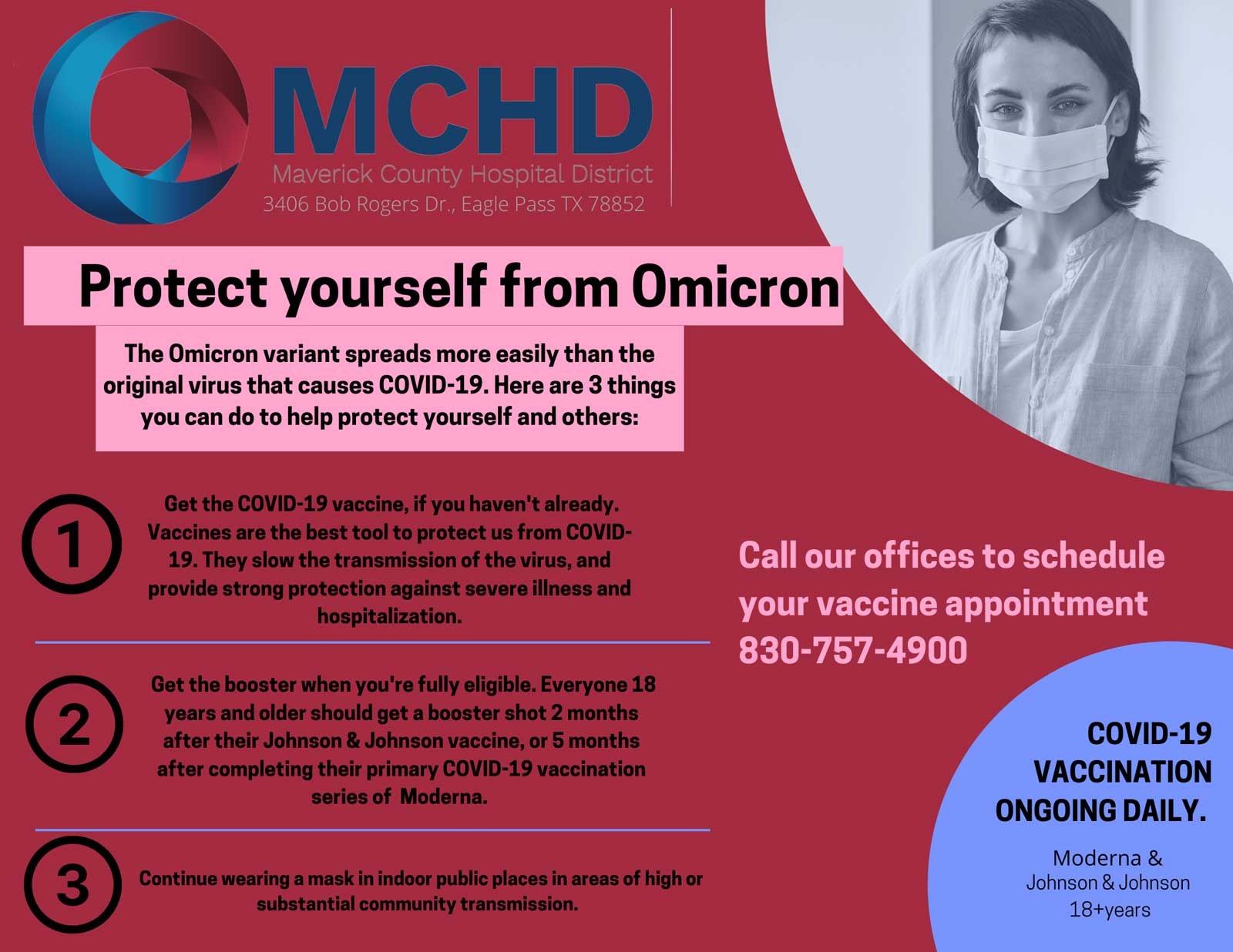 MCHD
Maverick County Hospital District
3406 Bob Rogers Dr., Eagle Pass TX 78852

Protect yourself from Omicron

The Omicron variant spreads more easily than the original virus that causes COVID-19. Here are 3 things you can do to help protect yourself and others:

1

Get the COVID-19 vaccine, if you haven't already. Vaccines are the best tool to protect us from COVID-19. They slow the transmission of the virus, and provide strong protection against severe illness and hospitalization.

2

Get the booster when you're fully eligible. Everyone 18 years and older should get a booster shot 2 months after their Johnson & Johnson vaccine, or 5 months after completing their primary COVID-19 vaccination series of Moderna.

3

Continue wearing a mask in indoor public places in areas of high or substantial community transmission.

Call our offices to schedule your vaccine appointment
830-757-4900

COVID-19 VACCINATION ONGOING DAILY.

Moderna & Johnson & Johnson 18+years